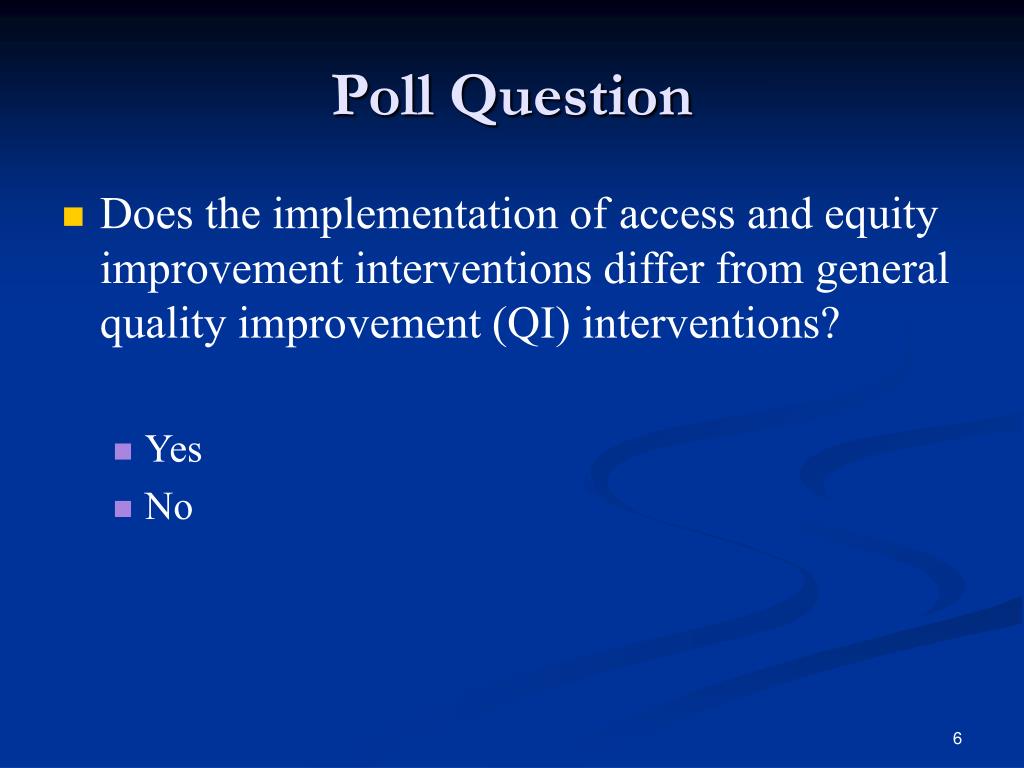 Poll Question

Does the implementation of access and equity improvement interventions differ from general quality improvement (QI) interventions?

Yes
No

6